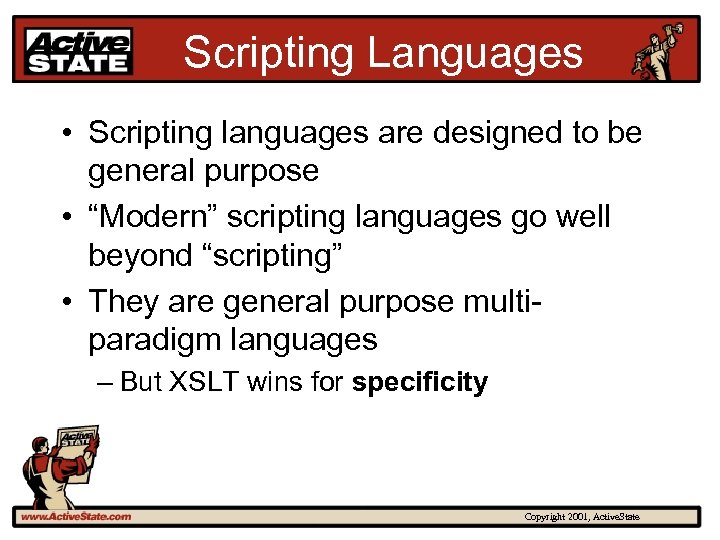 Active STATE

Scripting Languages

• Scripting languages are designed to be general purpose
• “Modern” scripting languages go well beyond “scripting”
• They are general purpose multi-paradigm languages
– But XSLT wins for **specificity**

Active STATE

www.ActiveState.com

Copyright 2001, ActiveState